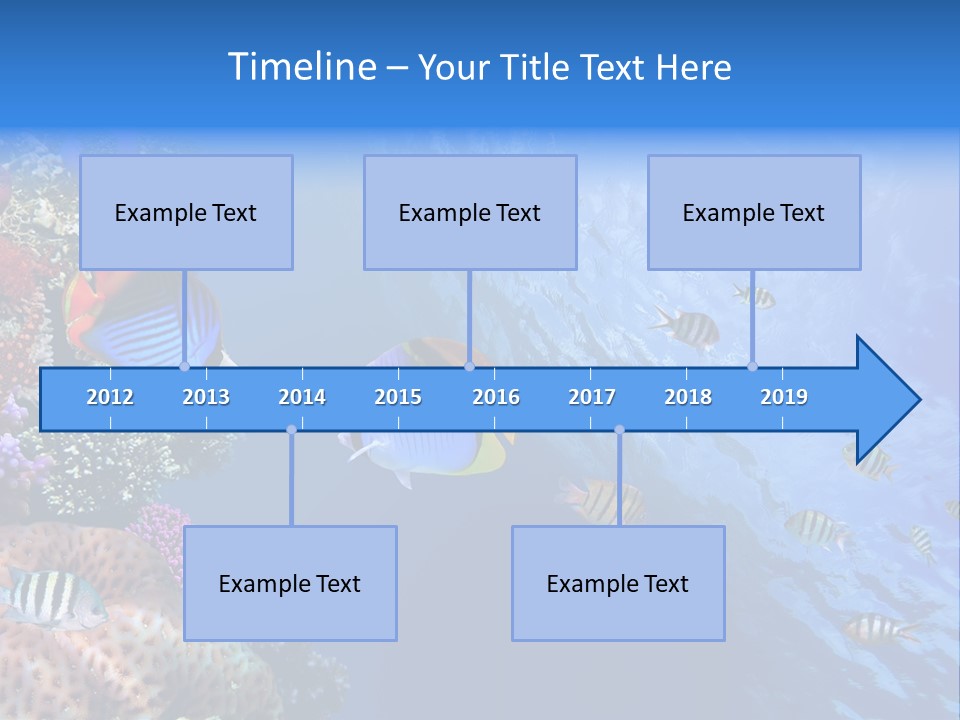 Timeline – Your Title Text Here

Example Text

Example Text

Example Text

2012 2013 2014 2015 2016 2017 2018 2019

Example Text

Example Text